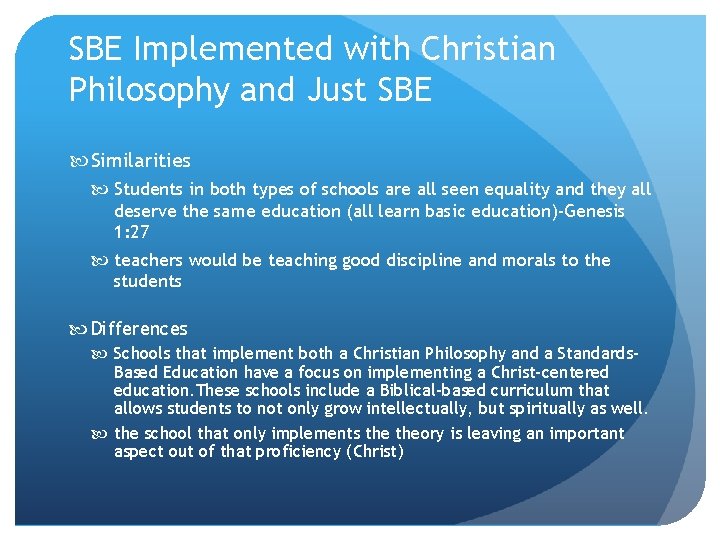 SBE Implemented with Christian Philosophy and Just SBE

Similarities

Students in both types of schools are all seen equality and they all deserve the same education (all learn basic education)-Genesis 1:27

teachers would be teaching good discipline and morals to the students

Differences

Schools that implement both a Christian Philosophy and a Standards-Based Education have a focus on implementing a Christ-centered education. These schools include a Biblical-based curriculum that allows students to not only grow intellectually, but spiritually as well.

the school that only implements the theory is leaving an important aspect out of that proficiency (Christ)